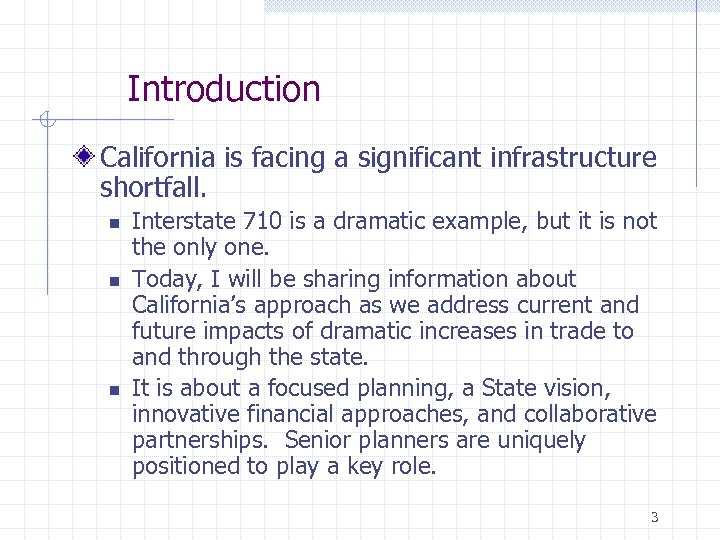 Introduction

California is facing a significant infrastructure shortfall.

Interstate 710 is a dramatic example, but it is not the only one.

Today, I will be sharing information about California's approach as we address current and future impacts of dramatic increases in trade to and through the state.

It is about a focused planning, a State vision, innovative financial approaches, and collaborative partnerships. Senior planners are uniquely positioned to play a key role.

3